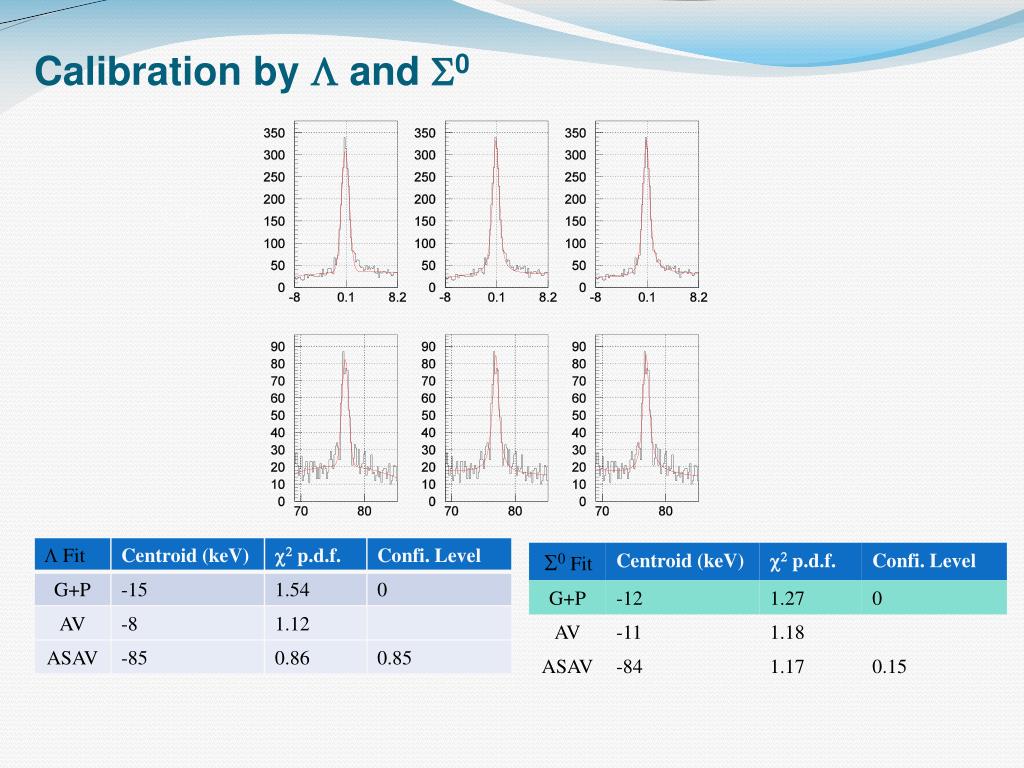 Calibration by $\Lambda$ and $\Sigma^0$

350
300
250
200
150
100
50
0
-8 0.1 8.2

350
300
250
200
150
100
50
0
-8 0.1 8.2

350
300
250
200
150
100
50
0
-8 0.1 8.2

90
80
70
60
50
40
30
20
10
0
70 80

90
80
70
60
50
40
30
20
10
0
70 80

90
80
70
60
50
40
30
20
10
0
70 80

| $\Lambda$ Fit | Centroid (keV) | $\chi^2$ p.d.f. | Confi. Level |
|---|---|---|---|
| G+P | -15 | 1.54 | 0 |
| AV | -8 | 1.12 | |
| ASAV | -85 | 0.86 | 0.85 |

| $\Sigma^0$ Fit | Centroid (keV) | $\chi^2$ p.d.f. | Confi. Level |
|---|---|---|---|
| G+P | -12 | 1.27 | 0 |
| AV | -11 | 1.18 | |
| ASAV | -84 | 1.17 | 0.15 |